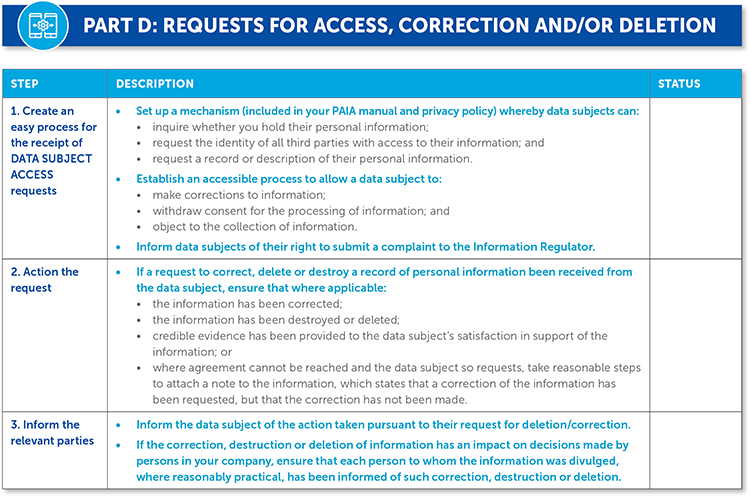 PART D: REQUESTS FOR ACCESS, CORRECTION AND/OR DELETION

| STEP | DESCRIPTION | STATUS |
|---|---|---|
| 1. Create an easy process for the receipt of DATA SUBJECT ACCESS requests | • Set up a mechanism (included in your PAIA manual and privacy policy) whereby data subjects can: • inquire whether you hold their personal information; • request the identity of all third parties with access to their information; and • request a record or description of their personal information. • Establish an accessible process to allow a data subject to: • make corrections to information; • withdraw consent for the processing of information; and • object to the collection of information. • Inform data subjects of their right to submit a complaint to the Information Regulator. | |
| 2. Action the request | • If a request to correct, delete or destroy a record of personal information been received from the data subject, ensure that where applicable: • the information has been corrected; • the information has been destroyed or deleted; • credible evidence has been provided to the data subject's satisfaction in support of the information; or • where agreement cannot be reached and the data subject so requests, take reasonable steps to attach a note to the information, which states that a correction of the information has been requested, but that the correction has not been made. | |
| 3. Inform the relevant parties | • Inform the data subject of the action taken pursuant to their request for deletion/correction. • If the correction, destruction or deletion of information has an impact on decisions made by persons in your company, ensure that each person to whom the information was divulged, where reasonably practical, has been informed of such correction, destruction or deletion. | |